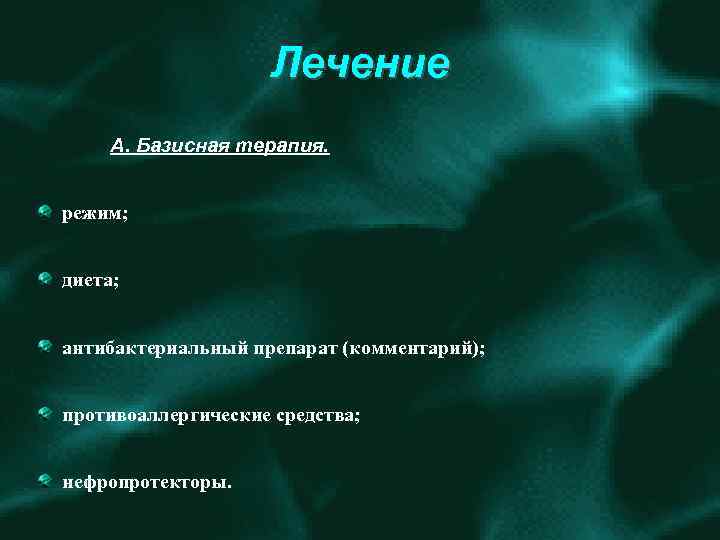 Лечение

А. Базисная терапия.

режим;

диета;

антибактериальный препарат (комментарий);

противоаллергические средства;

нефропротекторы.